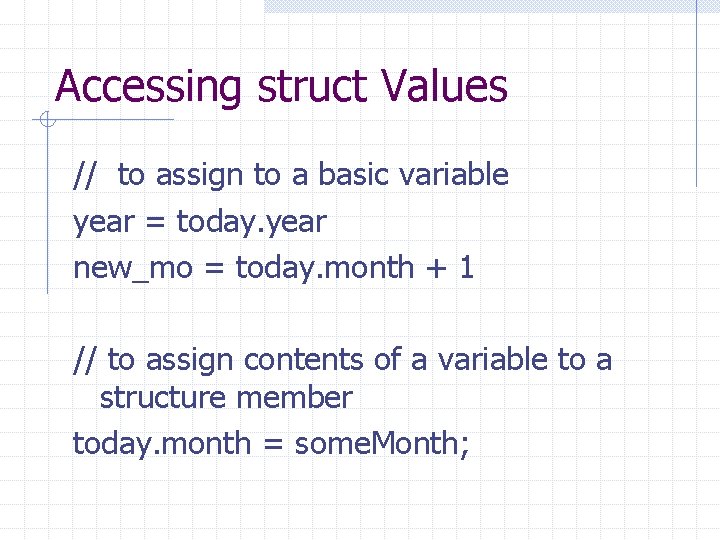 Accessing struct Values

// to assign to a basic variable
year = today.year
new_mo = today.month + 1

// to assign contents of a variable to a structure member
today.month = someMonth;